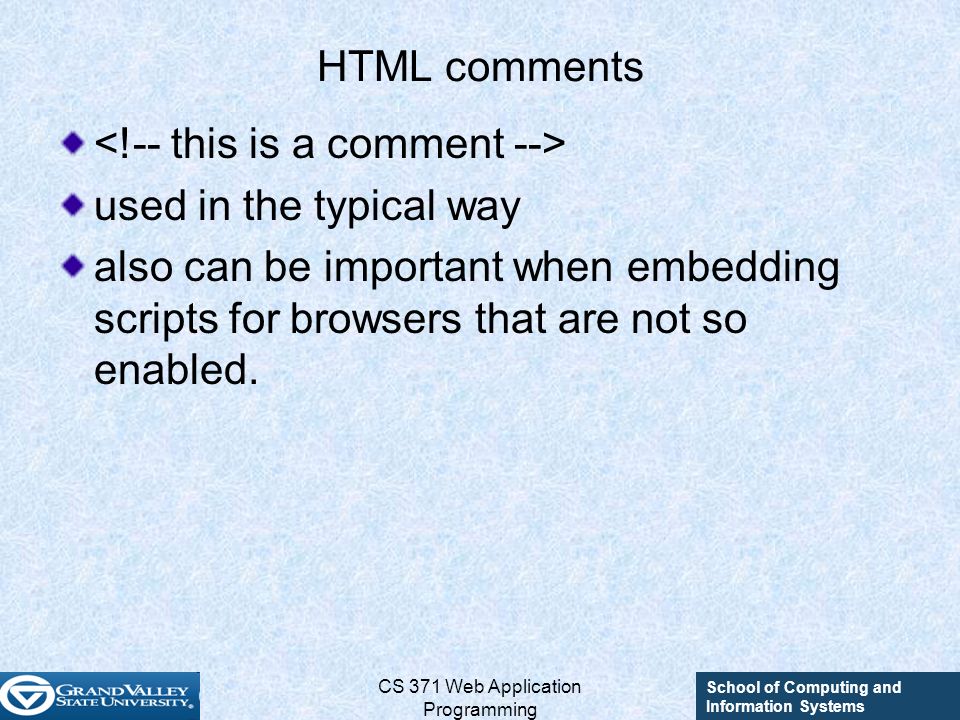 HTML comments

<!-- this is a comment -->

used in the typical way

also can be important when embedding scripts for browsers that are not so enabled.

GRAND VALLEY STATE UNIVERSITY

CS 371 Web Application Programming

School of Computing and Information Systems